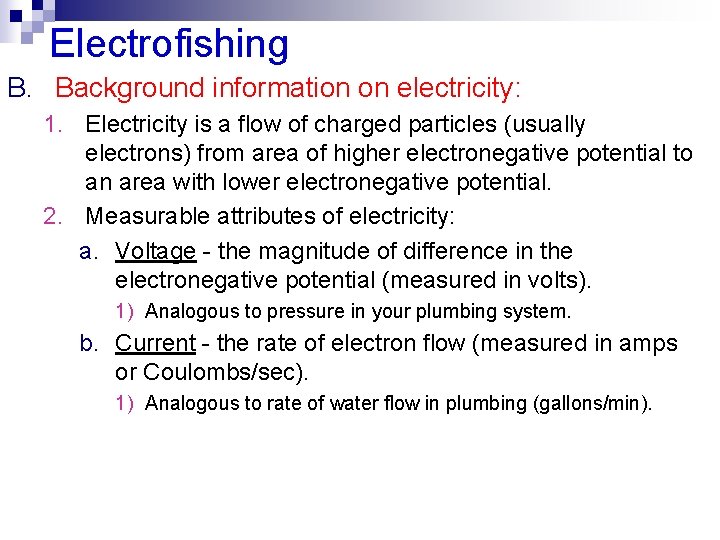 Electrofishing

B. Background information on electricity:

1. Electricity is a flow of charged particles (usually electrons) from area of higher electronegative potential to an area with lower electronegative potential.

2. Measurable attributes of electricity:

a. Voltage - the magnitude of difference in the electronegative potential (measured in volts).

1) Analogous to pressure in your plumbing system.

b. Current - the rate of electron flow (measured in amps or Coulombs/sec).

1) Analogous to rate of water flow in plumbing (gallons/min).